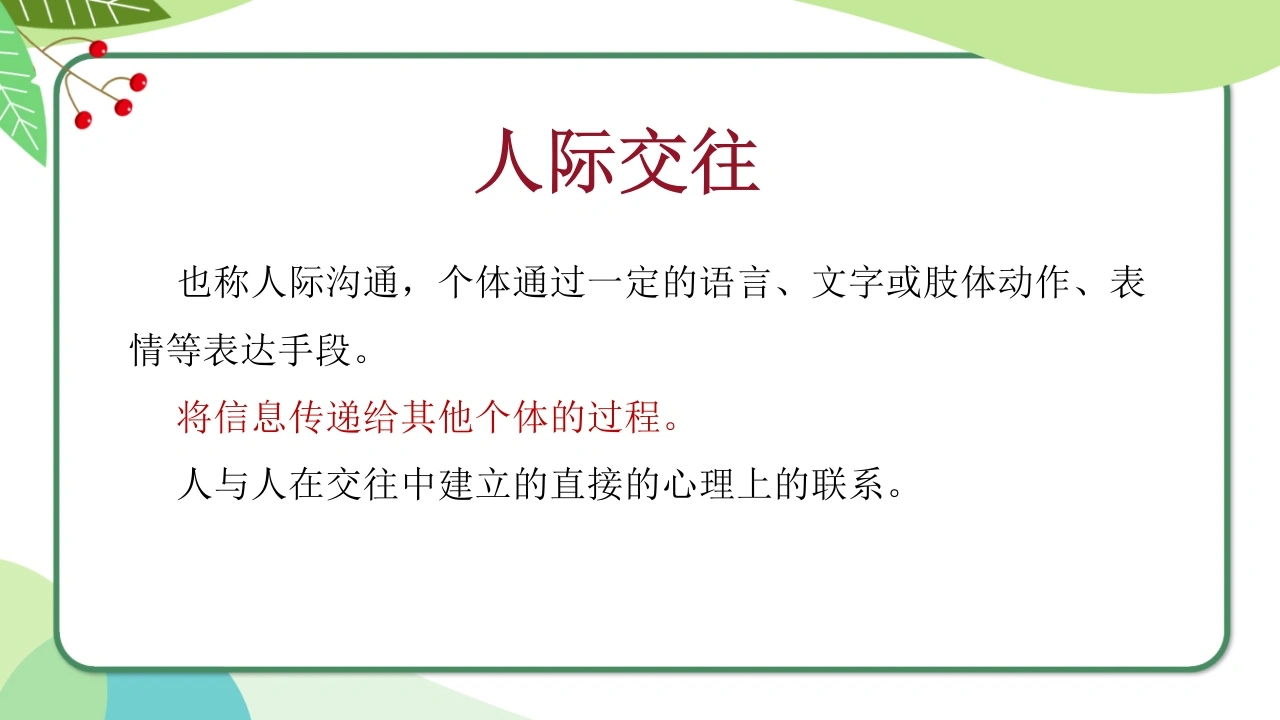 人际交往

也称人际沟通，个体通过一定的语言、文字或肢体动作、表情等表达手段。

将信息传递给其他个体的过程。

人与人在交往中建立的直接的心理上的联系。